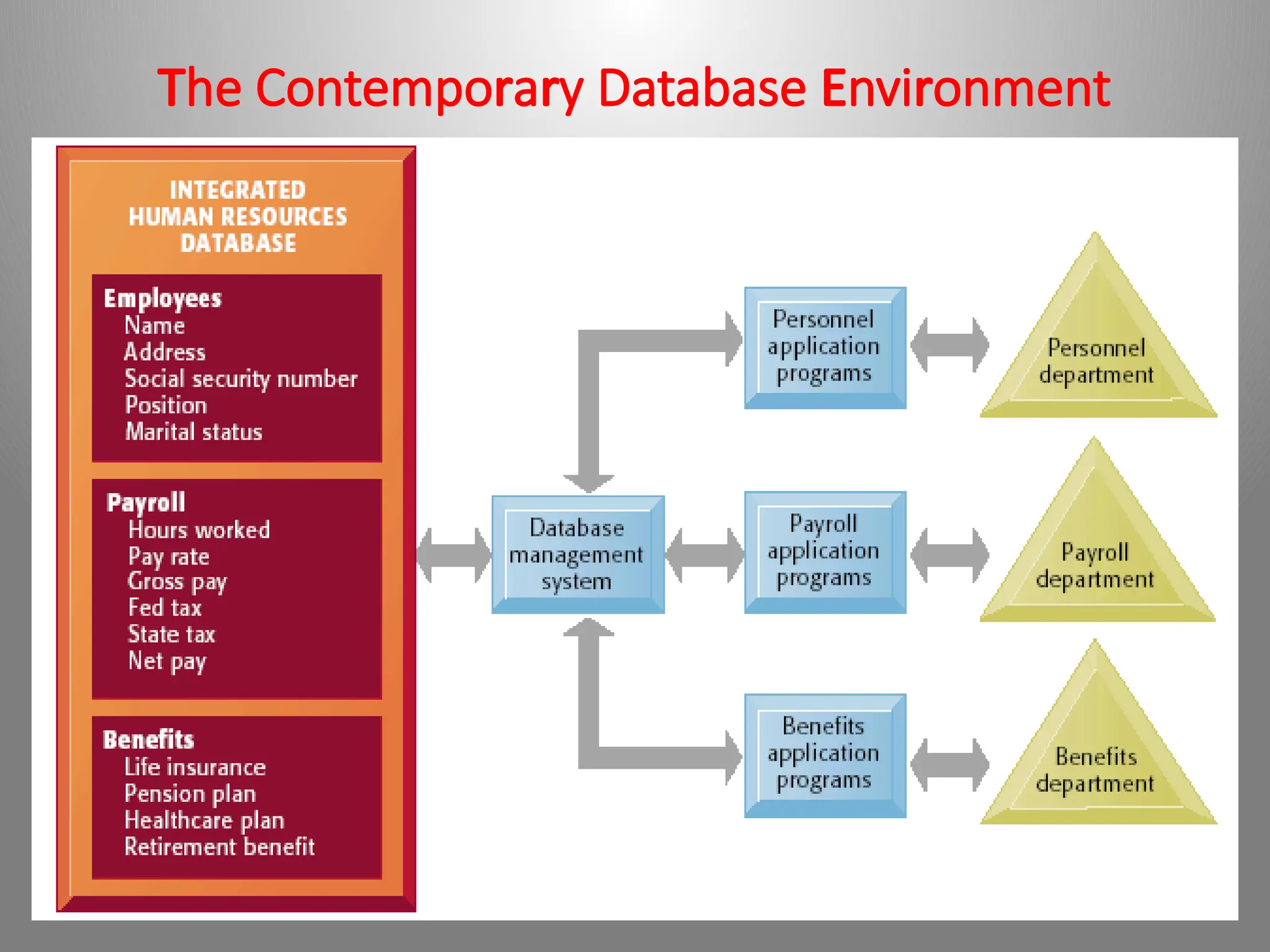 The Contemporary Database Environment

INTEGRATED HUMAN RESOURCES DATABASE

Employees
Name
Address
Social security number
Position
Marital status

Payroll
Hours worked
Pay rate
Gross pay
Fed tax
State tax
Net pay

Benefits
Life insurance
Pension plan
Healthcare plan
Retirement benefit

Database management system

Personnel application programs

Payroll application programs

Benefits application programs

Personnel department

Payroll department

Benefits department